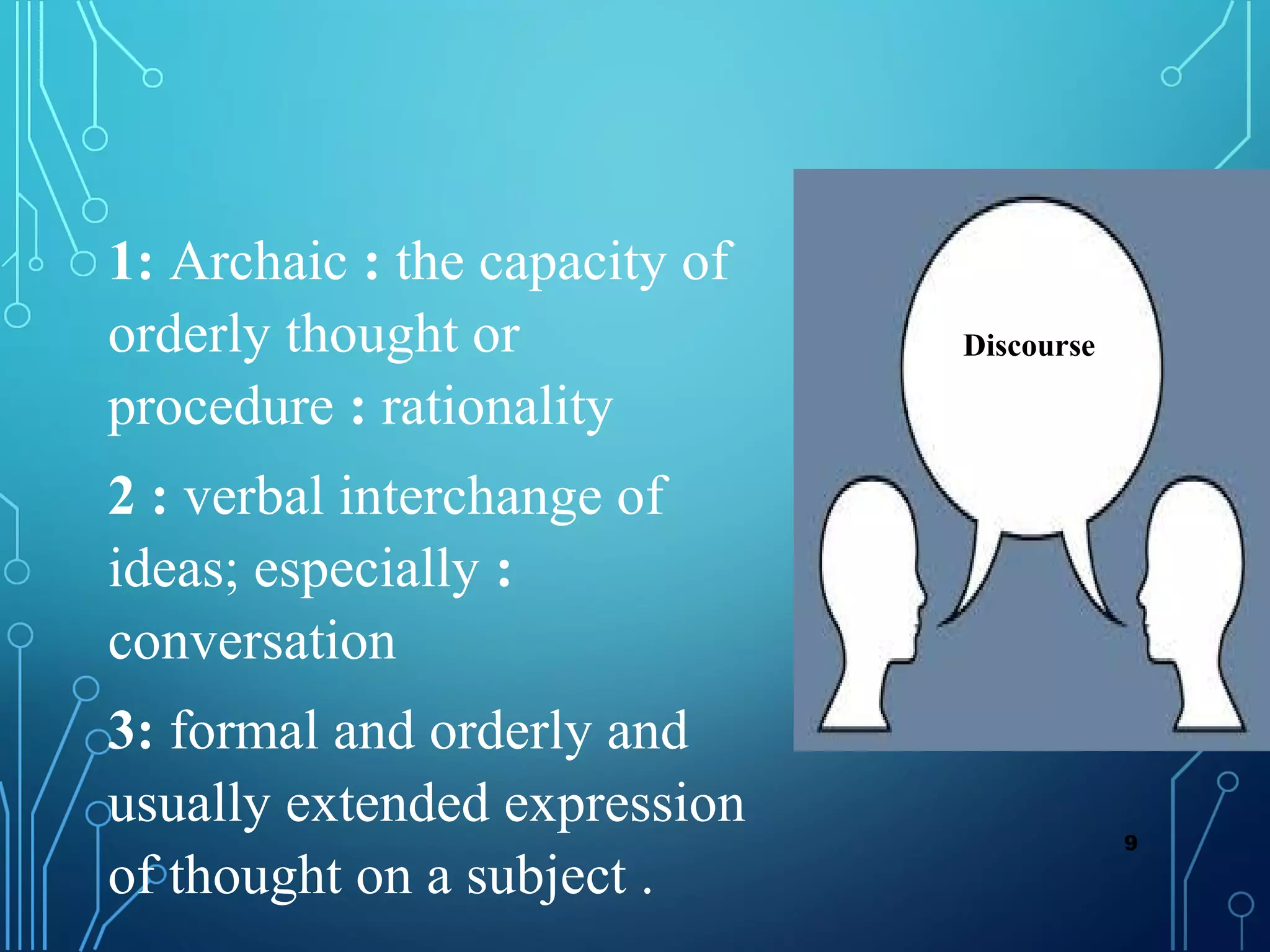 1: Archaic : the capacity of orderly thought or procedure : rationality

2 : verbal interchange of ideas; especially : conversation

3: formal and orderly and usually extended expression of thought on a subject .

Discourse

9